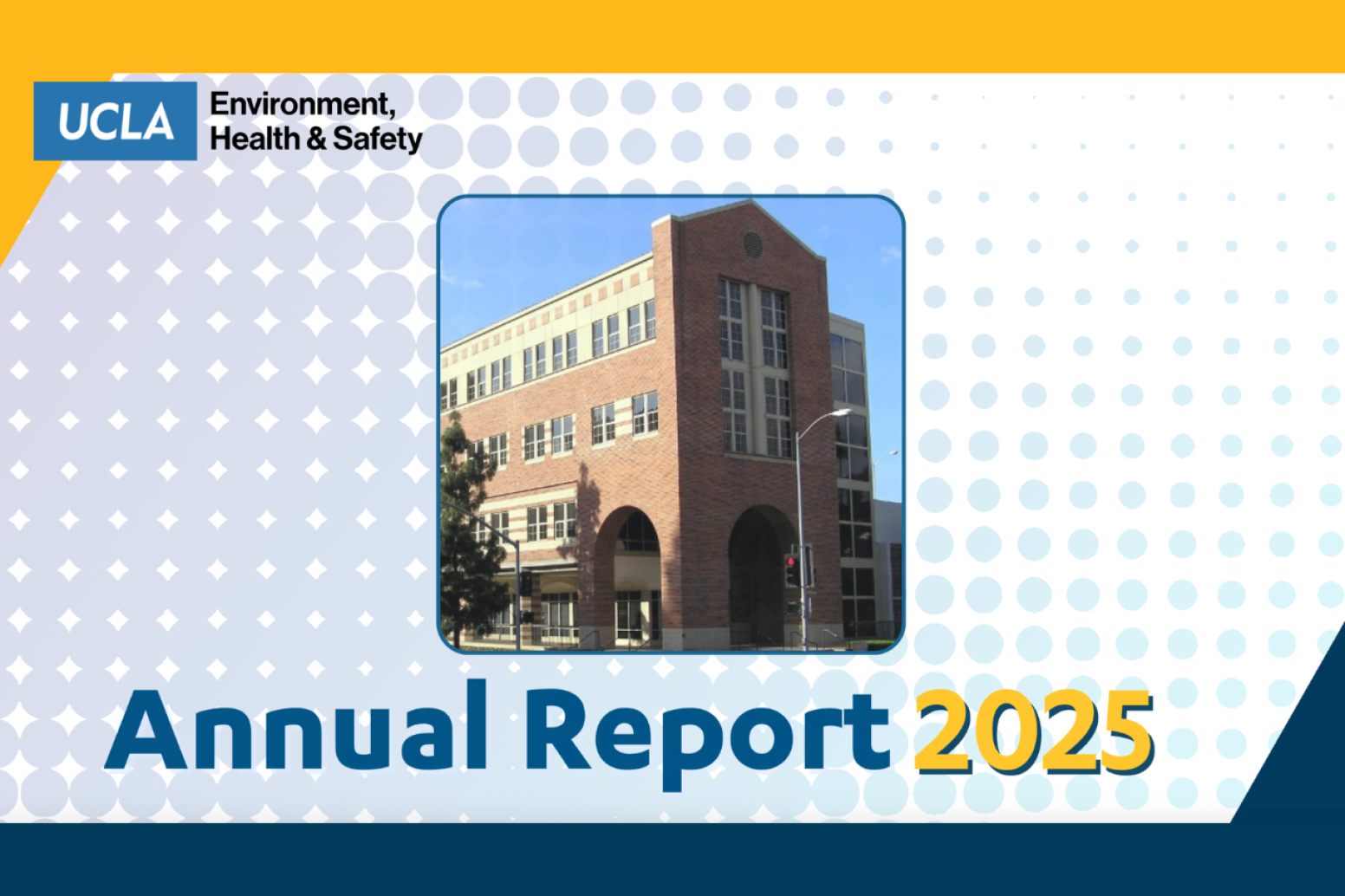 UCLA Environment, Health & Safety

Annual Report 2025